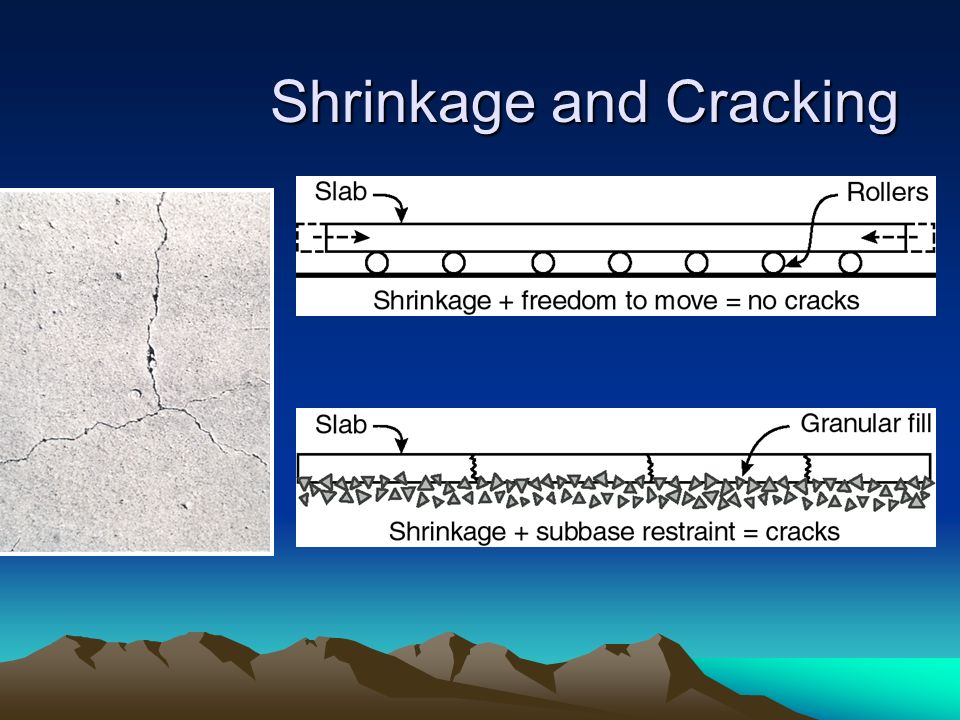 Shrinkage and Cracking

Slab

Rollers

Shrinkage + freedom to move = no cracks

Slab

Granular fill

Shrinkage + subbase restraint = cracks